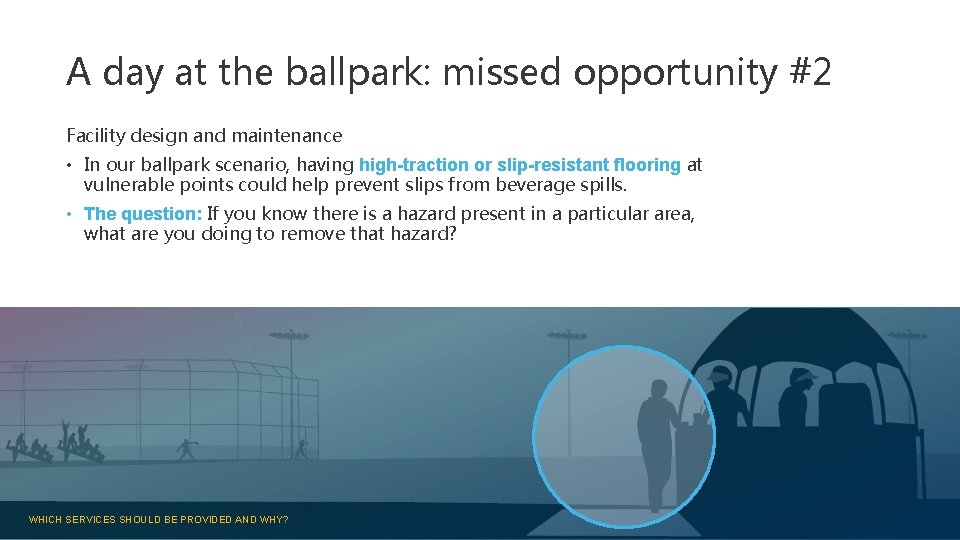 A day at the ballpark: missed opportunity #2

Facility design and maintenance

• In our ballpark scenario, having high-traction or slip-resistant flooring at vulnerable points could help prevent slips from beverage spills.

• The question: If you know there is a hazard present in a particular area, what are you doing to remove that hazard?

WHICH SERVICES SHOULD BE PROVIDED AND WHY?